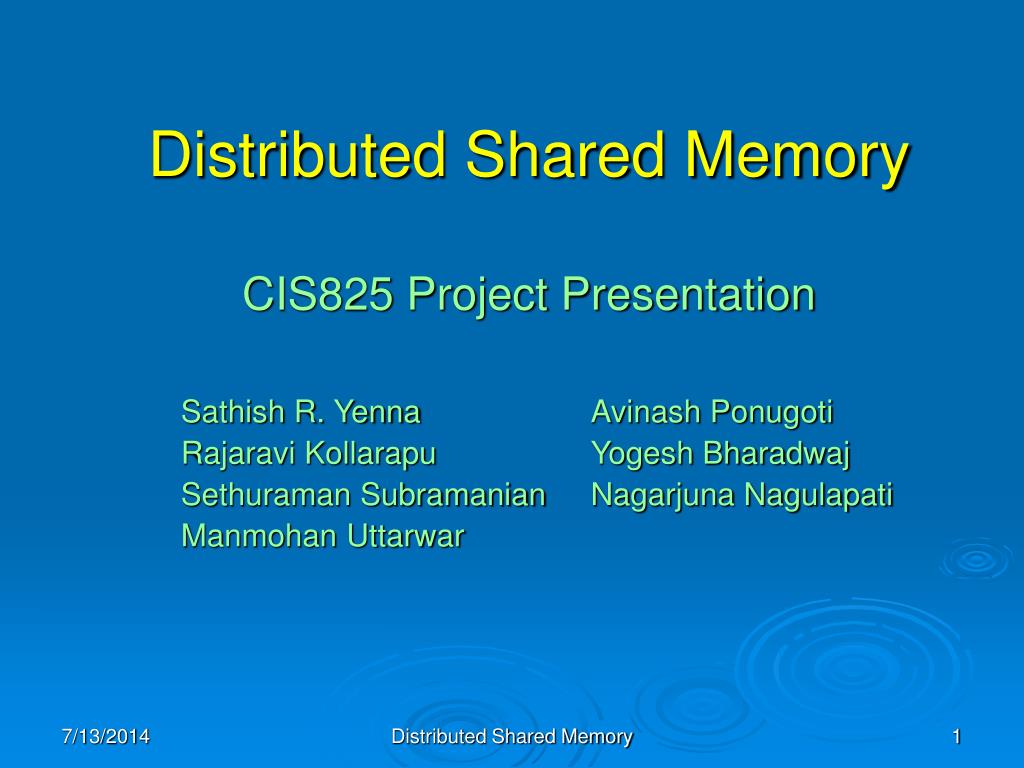 Distributed Shared Memory

CIS825 Project Presentation

Sathish R. Yenna
Rajaravi Kollarapu
Sethuraman Subramanian
Manmohan Uttarwar

Avinash Ponugoti
Yogesh Bharadwaj
Nagarjuna Nagulapati

7/13/2014

Distributed Shared Memory

1